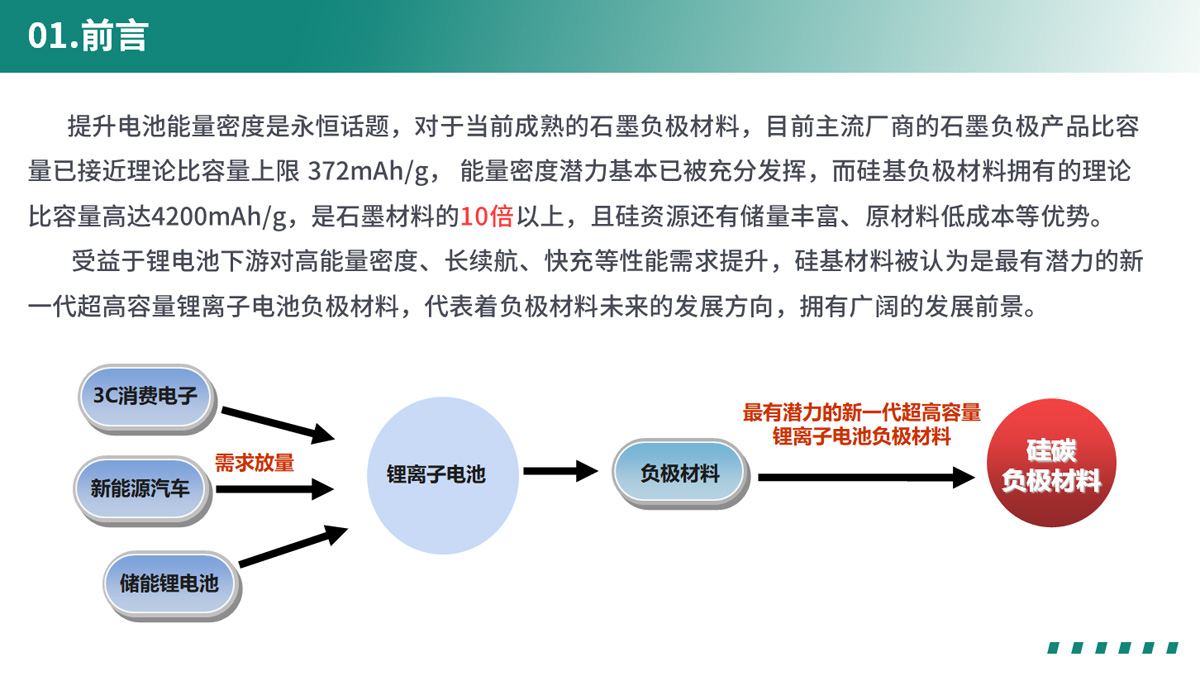 01.前言

提升电池能量密度是永恒话题，对于当前成熟的石墨负极材料，目前主流厂商的石墨负极产品比容量已接近理论比容量上限 372mAh/g， 能量密度潜力基本已被充分发挥，而硅基负极材料拥有的理论比容量高达4200mAh/g，是石墨材料的10倍以上，且硅资源还有储量丰富、原材料低成本等优势。

受益于锂电池下游对高能量密度、长续航、快充等性能需求提升，硅基材料被认为是最有潜力的新一代超高容量锂离子电池负极材料，代表着负极材料未来的发展方向，拥有广阔的发展前景。

3C消费电子

新能源汽车

储能锂电池

需求放量

锂离子电池

负极材料

最有潜力的新一代超高容量锂离子电池负极材料

硅碳负极材料